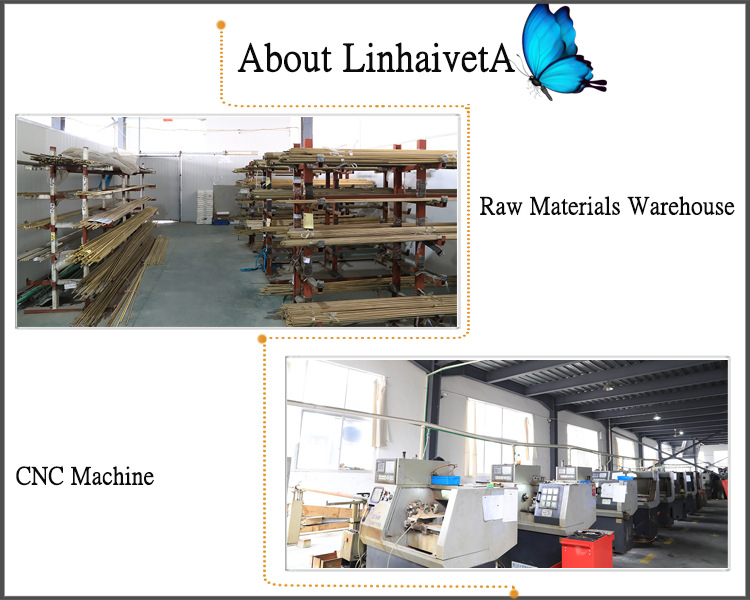 About LinhaivetA

Raw Materials Warehouse

CNC Machine